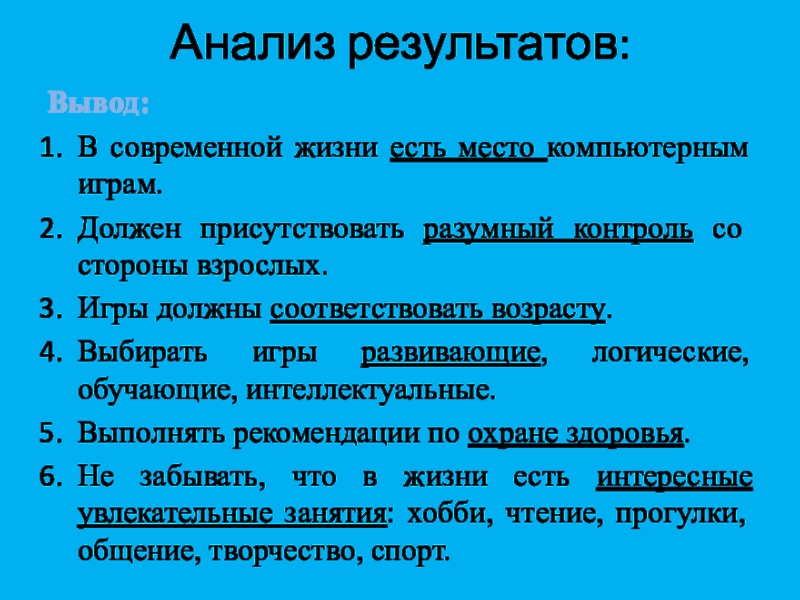 Анализ результатов:

Вывод:

1. В современной жизни есть место компьютерным играм.
2. Должен присутствовать разумный контроль со стороны взрослых.
3. Игры должны соответствовать возрасту.
4. Выбирать игры развивающие, логические, обучающие, интеллектуальные.
5. Выполнять рекомендации по охране здоровья.
6. Не забывать, что в жизни есть интересные увлекательные занятия: хобби, чтение, прогулки, общение, творчество, спорт.